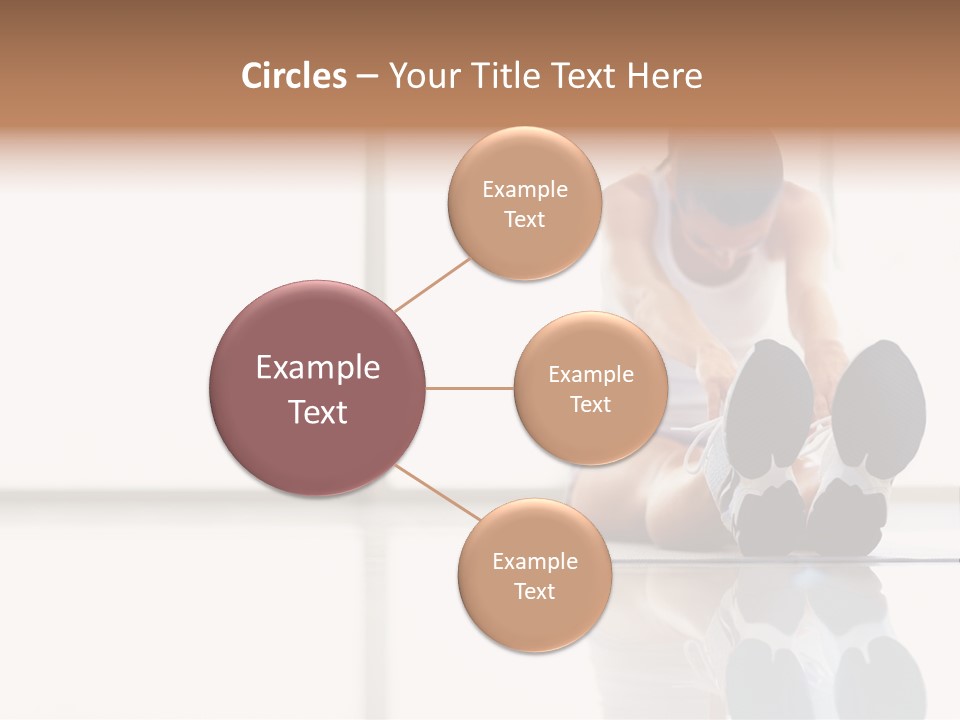 Circles – Your Title Text Here

Example Text

Example Text

Example Text

Example Text